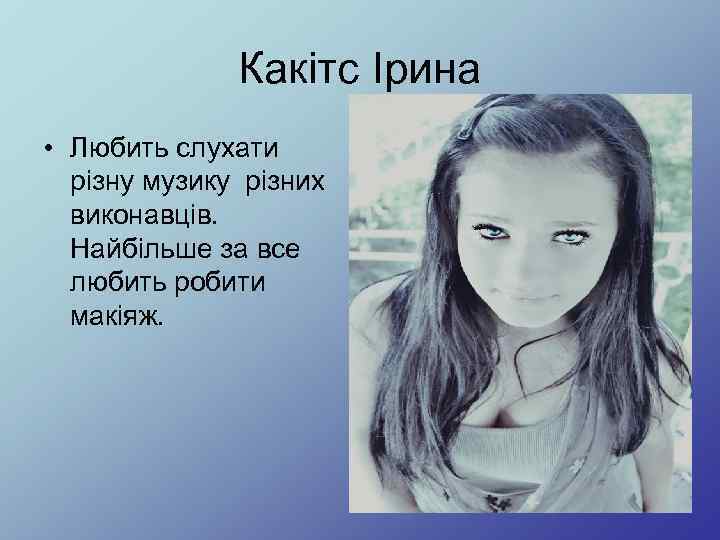 Какітс Ірина

• Любить слухати різну музику різних виконавців. Найбільше за все любить робити макіяж.